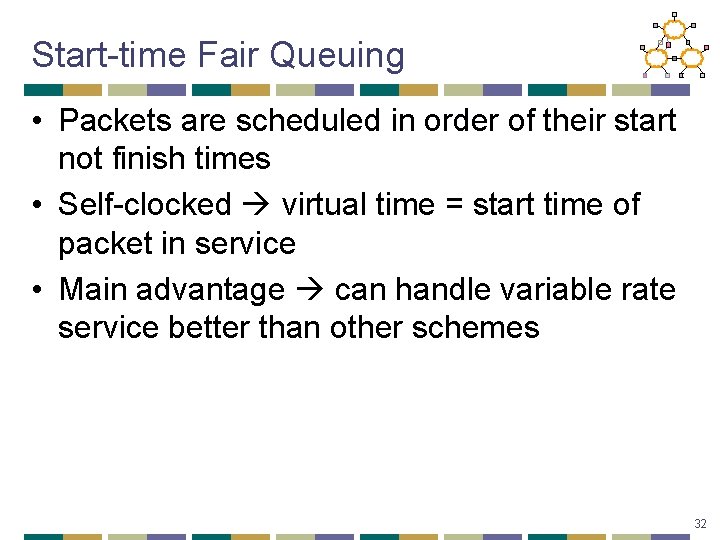 Start-time Fair Queuing

• Packets are scheduled in order of their start not finish times

• Self-clocked → virtual time = start time of packet in service

• Main advantage → can handle variable rate service better than other schemes

32